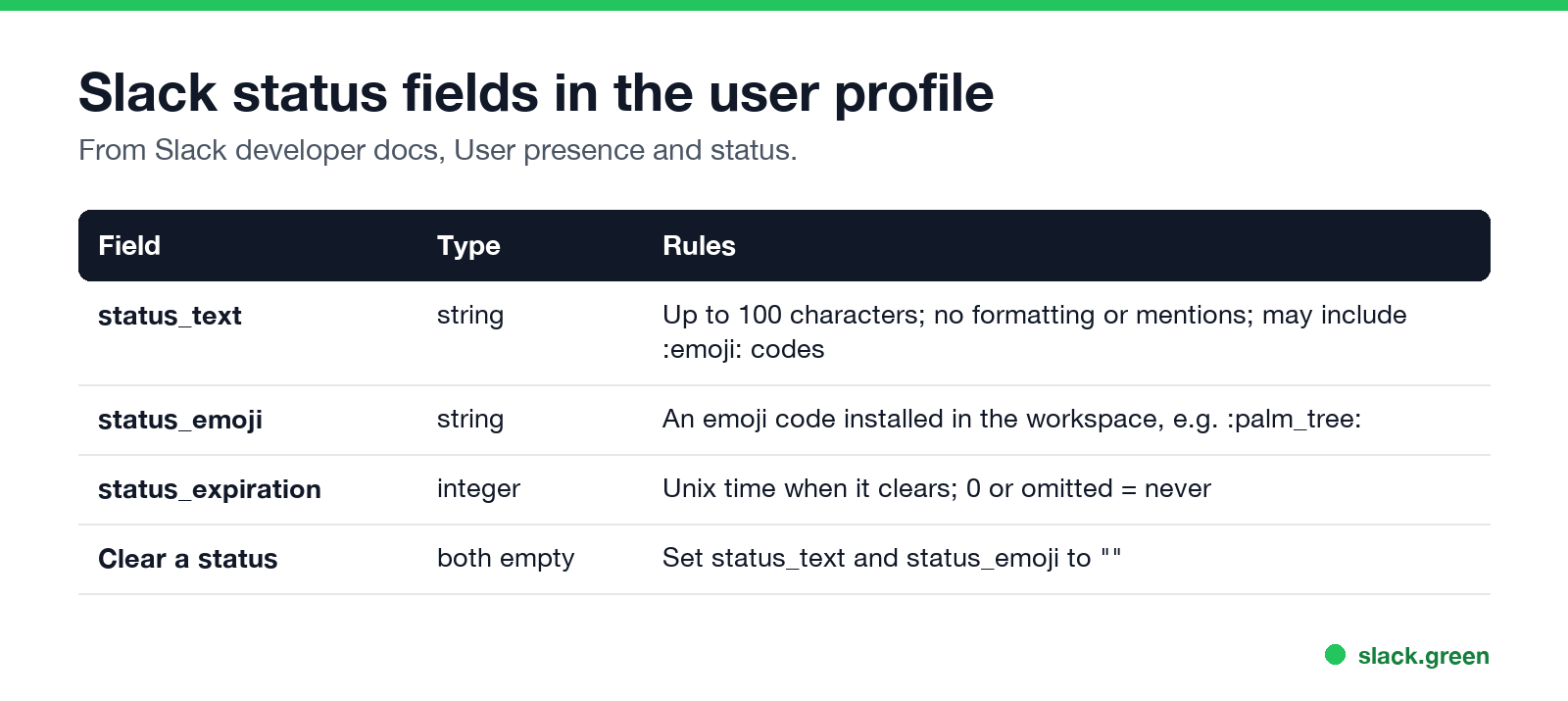 Slack status fields in the user profile

From Slack developer docs, User presence and status.

| Field | Type | Rules |
|---|---|---|
| status_text | string | Up to 100 characters; no formatting or mentions; may include :emoji: codes |
| status_emoji | string | An emoji code installed in the workspace, e.g. :palm_tree: |
| status_expiration | integer | Unix time when it clears; 0 or omitted = never |
| Clear a status | both empty | Set status_text and status_emoji to "" |

slack.green